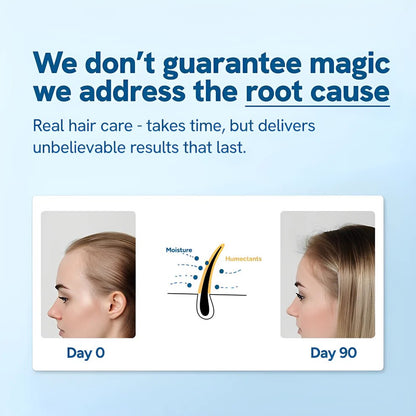 We don't guarantee magic we address the root cause

Real hair care - takes time, but delivers unbelievable results that last.

Moisture

Humectants

Day 0

Day 90